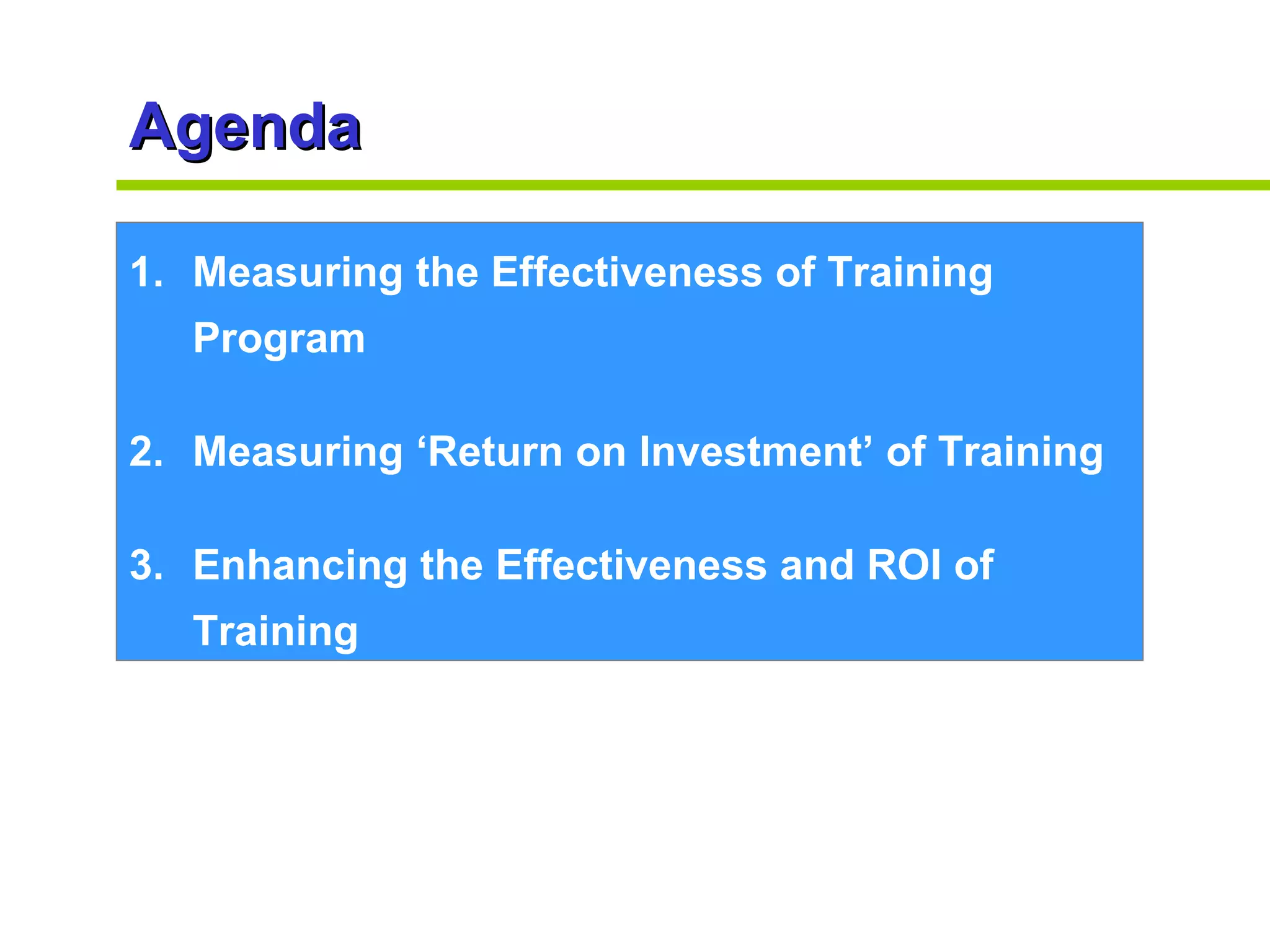 Agenda

1. Measuring the Effectiveness of Training Program

2. Measuring ‘Return on Investment’ of Training

3. Enhancing the Effectiveness and ROI of Training